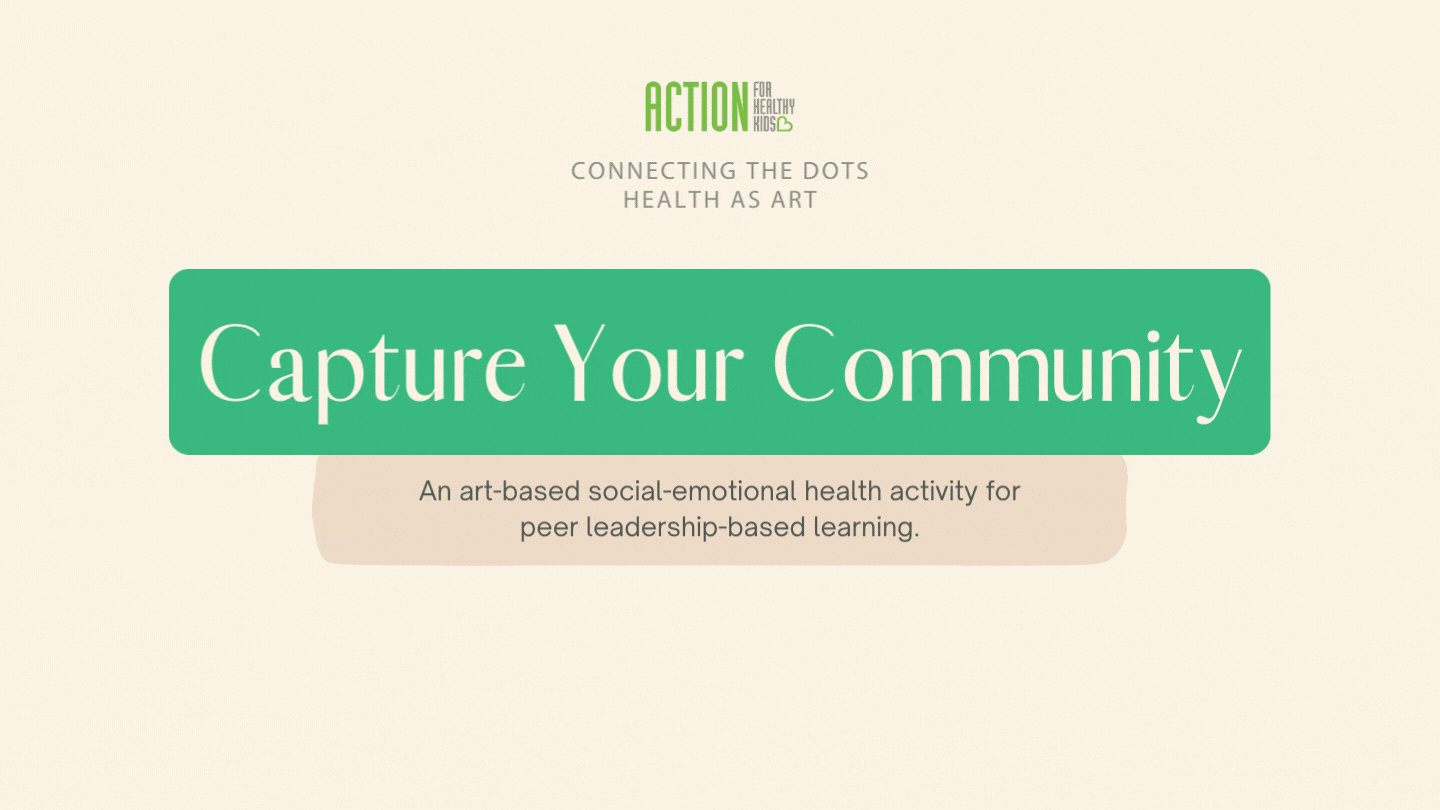 ACTION FOR HEALTHY KIDS

CONNECTING THE DOTS
HEALTH AS ART

Capture Your Community

An art-based social-emotional health activity for peer leadership-based learning.